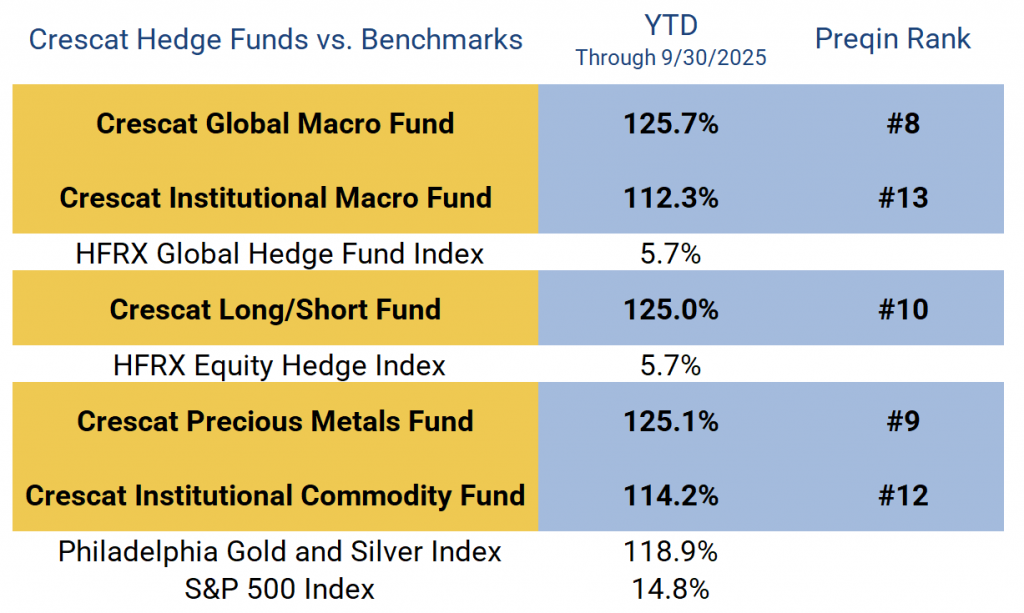 | Crescat Hedge Funds vs. Benchmarks | YTD Through 9/30/2025 | Preqin Rank |
|---|---|---|
| **Crescat Global Macro Fund** | **125.7%** | **#8** |
| **Crescat Institutional Macro Fund** | **112.3%** | **#13** |
| HFRX Global Hedge Fund Index | 5.7% | |
| **Crescat Long/Short Fund** | **125.0%** | **#10** |
| HFRX Equity Hedge Index | 5.7% | |
| **Crescat Precious Metals Fund** | **125.1%** | **#9** |
| **Crescat Institutional Commodity Fund** | **114.2%** | **#12** |
| Philadelphia Gold and Silver Index | 118.9% | |
| S&P 500 Index | 14.8% | |